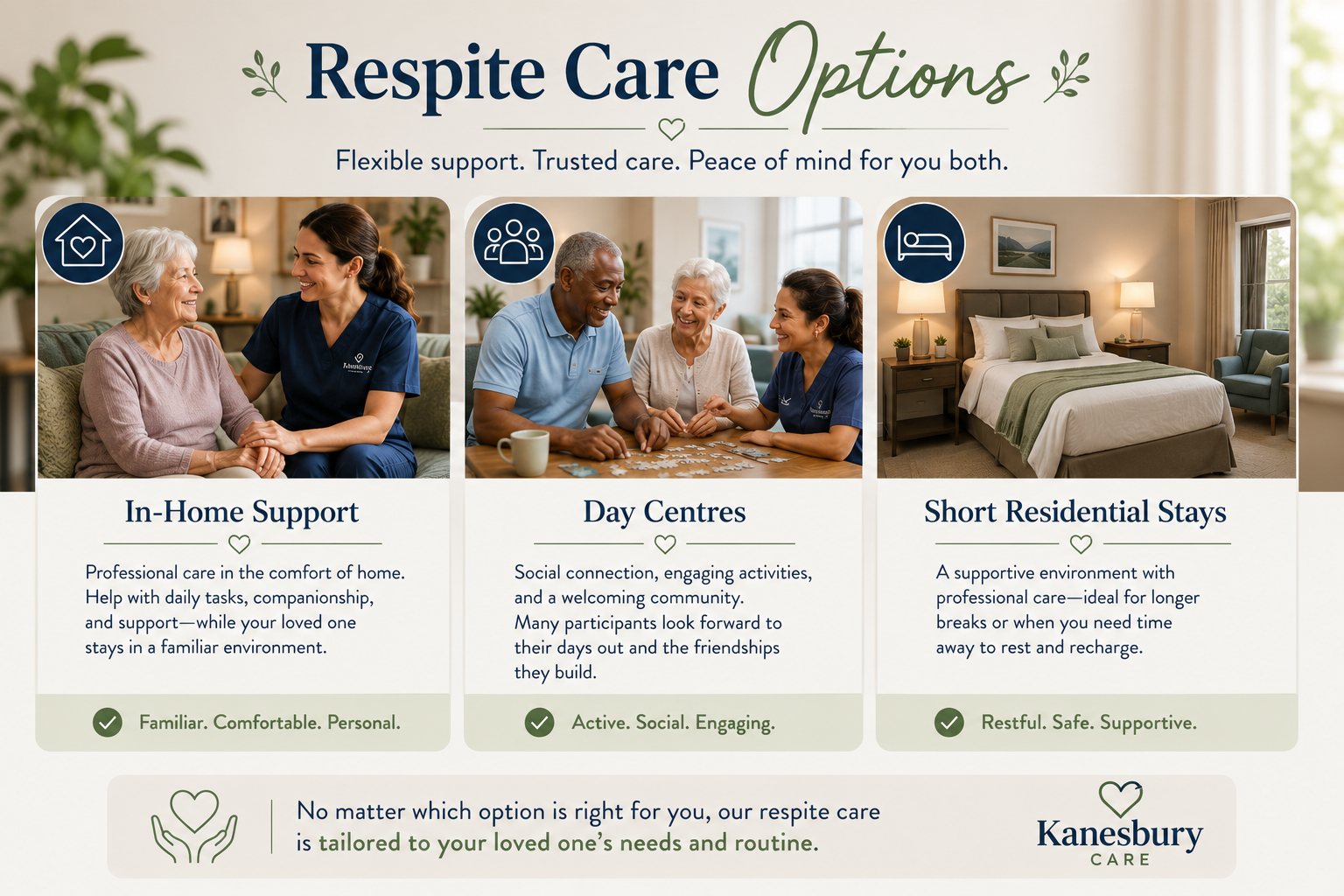 Respite Care Options

Flexible support. Trusted care. Peace of mind for you both.

In-Home Support

Professional care in the comfort of home. Help with daily tasks, companionship, and support—while your loved one stays in a familiar environment.

Familiar. Comfortable. Personal.

Day Centres

Social connection, engaging activities, and a welcoming community. Many participants look forward to their days out and the friendships they build.

Active. Social. Engaging.

Short Residential Stays

A supportive environment with professional care—ideal for longer breaks or when you need time away to rest and recharge.

Restful. Safe. Supportive.

No matter which option is right for you, our respite care is tailored to your loved one's needs and routine.

Kanesbury CARE